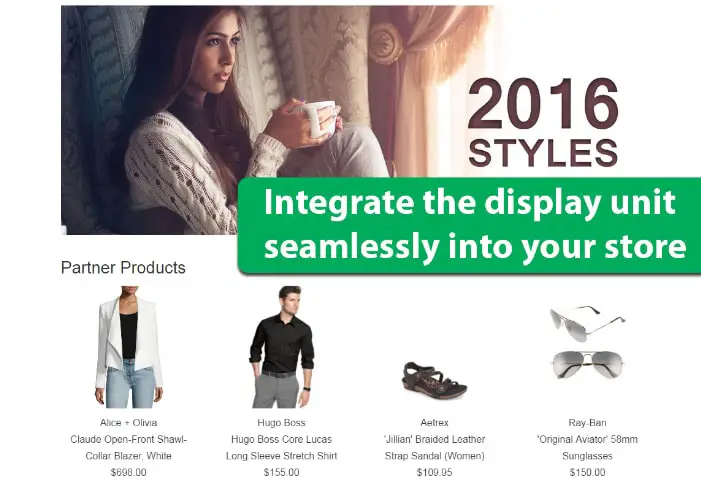 2016 STYLES

Integrate the display unit seamlessly into your store

Partner Products

Alice + Olivia
Claude Open-Front Shawl-Collar Blazer, White
$698.00

Hugo Boss
Hugo Boss Core Lucas Long Sleeve Stretch Shirt
$155.00

Aetrex
'Jillian' Braided Leather Strap Sandal (Women)
$109.95

Ray-Ban
'Original Aviator' 58mm Sunglasses
$150.00